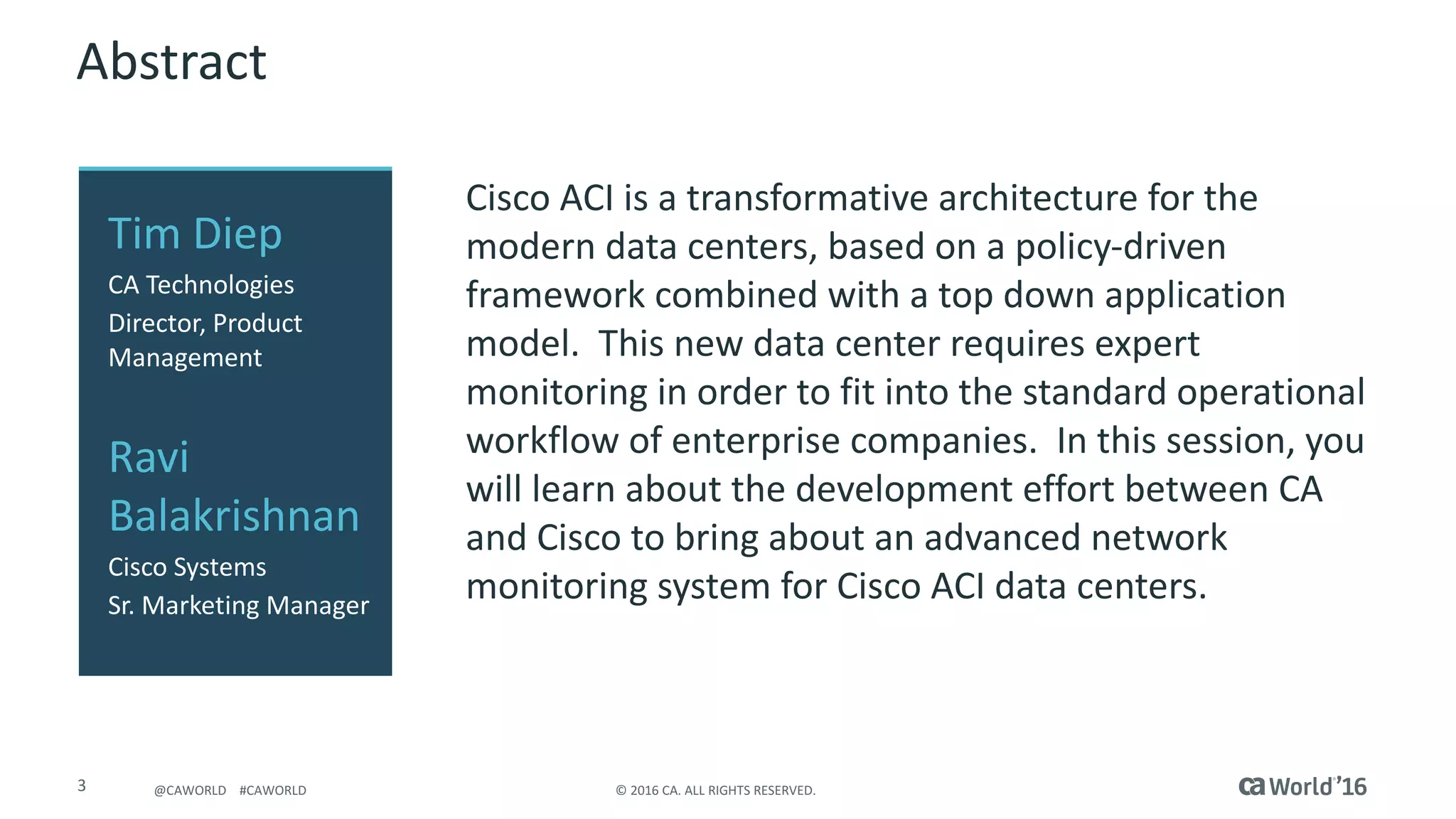 Abstract

Tim Diep

CA Technologies

Director, Product Management

Ravi Balakrishnan

Cisco Systems

Sr. Marketing Manager

Cisco ACI is a transformative architecture for the modern data centers, based on a policy-driven framework combined with a top down application model. This new data center requires expert monitoring in order to fit into the standard operational workflow of enterprise companies. In this session, you will learn about the development effort between CA and Cisco to bring about an advanced network monitoring system for Cisco ACI data centers.

3 @CAWORLD #CAWORLD © 2016 CA. ALL RIGHTS RESERVED. ca World'16